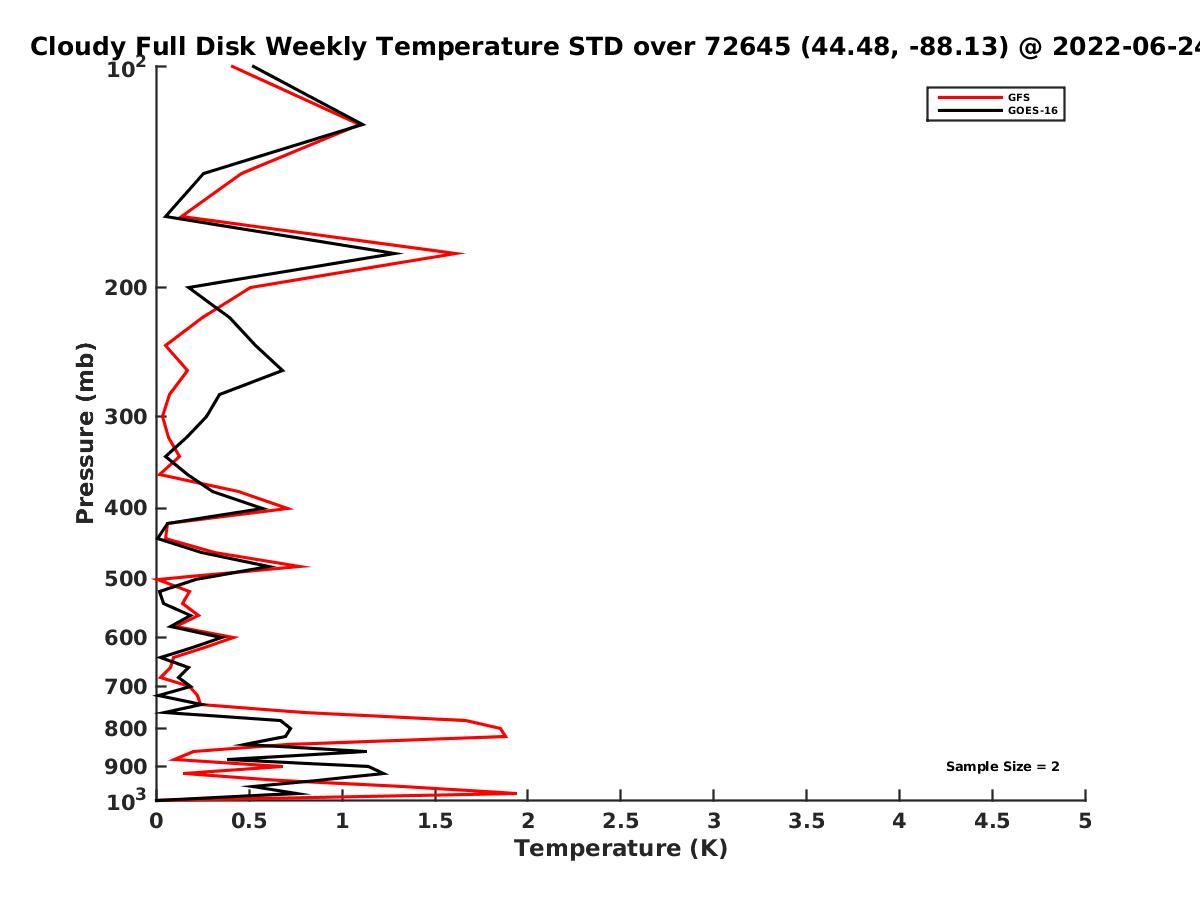 Cloudy Full Disk Weekly Temperature STD over 72645 (44.48, -88.13) @ 2022-06-24

GFS
GOES-16

Pressure (mb)

$10^2$
200
300
400
500
600
700
800
900
$10^3$

Sample Size = 2

0
0.5
1
1.5
2
2.5
3
3.5
4
4.5
5

Temperature (K)